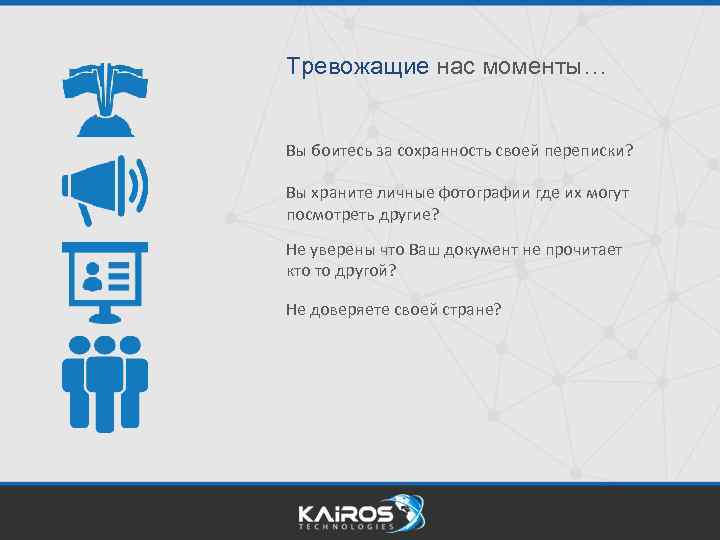 Тревожащие нас моменты…

Вы боитесь за сохранность своей переписки?

Вы храните личные фотографии где их могут посмотреть другие?

Не уверены что Ваш документ не прочитает кто то другой?

Не доверяете своей стране?

KAiROS
TECHNOLOGIES